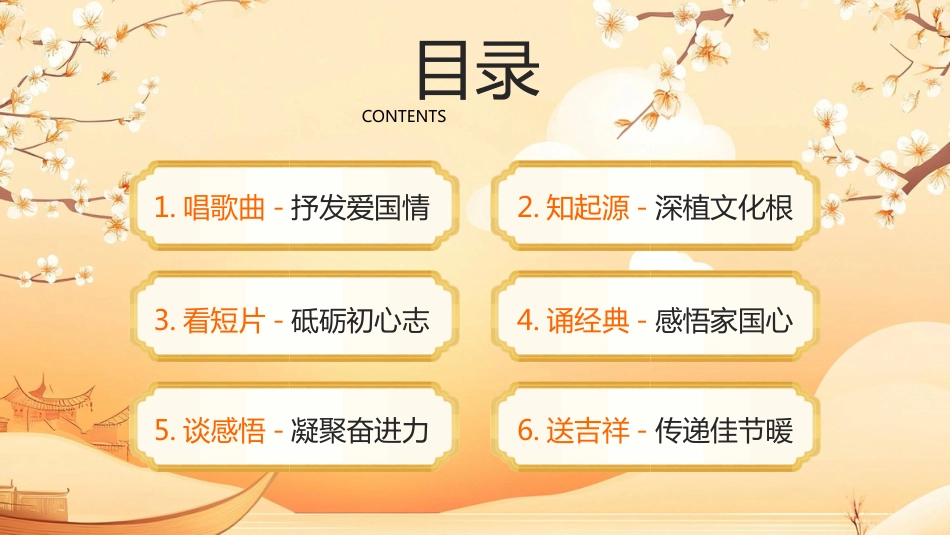 目录

CONTENTS

1. 唱歌曲 - 抒发爱国情

2. 知起源 - 深植文化根

3. 看短片 - 砥砺初心志

4. 诵经典 - 感悟家国心

5. 谈感悟 - 凝聚奋进力

6. 送吉祥 - 传递佳节暖